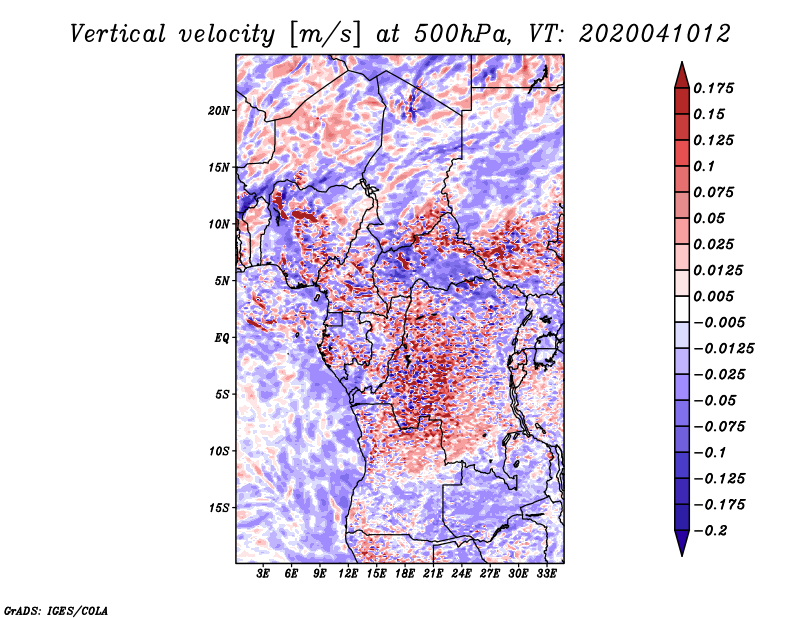 Vertical velocity [m/s] at 500hPa, VT: 2020041012

20N
15N
10N
5N
EQ
5S
10S
15S

3E 6E 9E 12E 15E 18E 21E 24E 27E 30E 33E

0.175
0.15
0.125
0.1
0.075
0.05
0.025
0.0125
0.005
−0.005
−0.0125
−0.025
−0.05
−0.075
−0.1
−0.125
−0.175
−0.2

GrADS: IGES/COLA